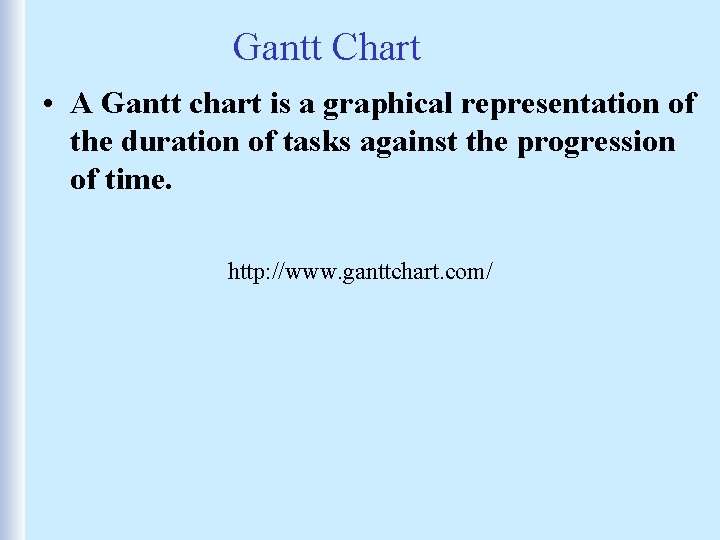 Gantt Chart

• A Gantt chart is a graphical representation of the duration of tasks against the progression of time.

http://www.ganttchart.com/